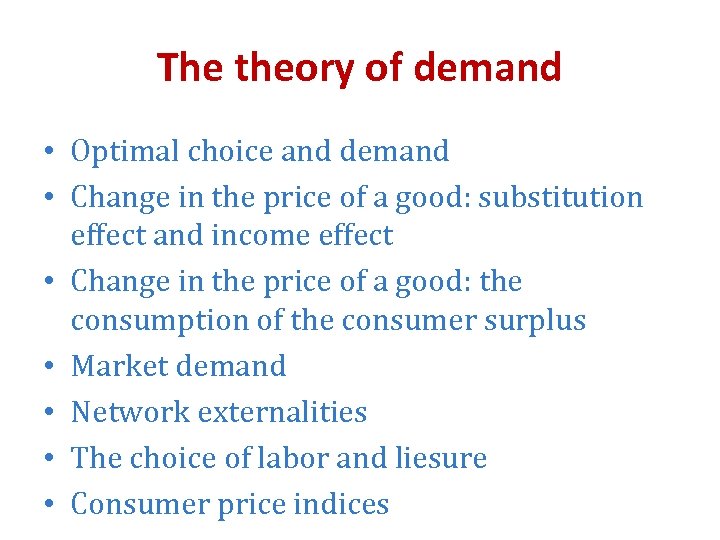 The theory of demand

• Optimal choice and demand
• Change in the price of a good: substitution effect and income effect
• Change in the price of a good: the consumption of the consumer surplus
• Market demand
• Network externalities
• The choice of labor and liesure
• Consumer price indices